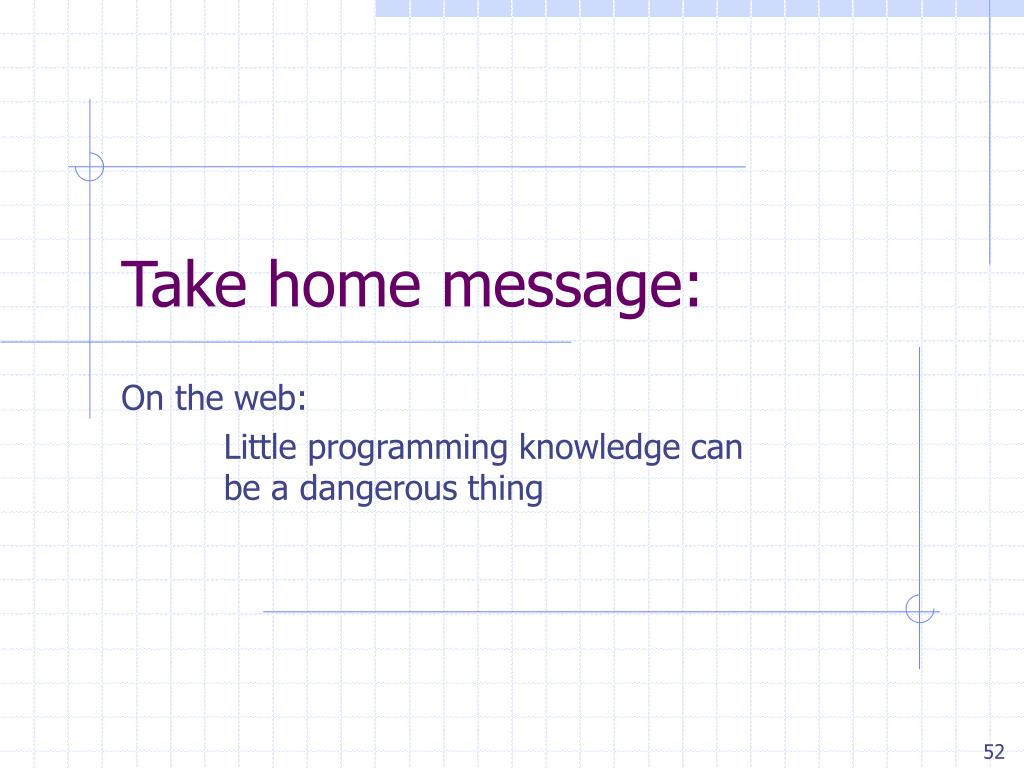 Take home message:

On the web:

Little programming knowledge can be a dangerous thing

52